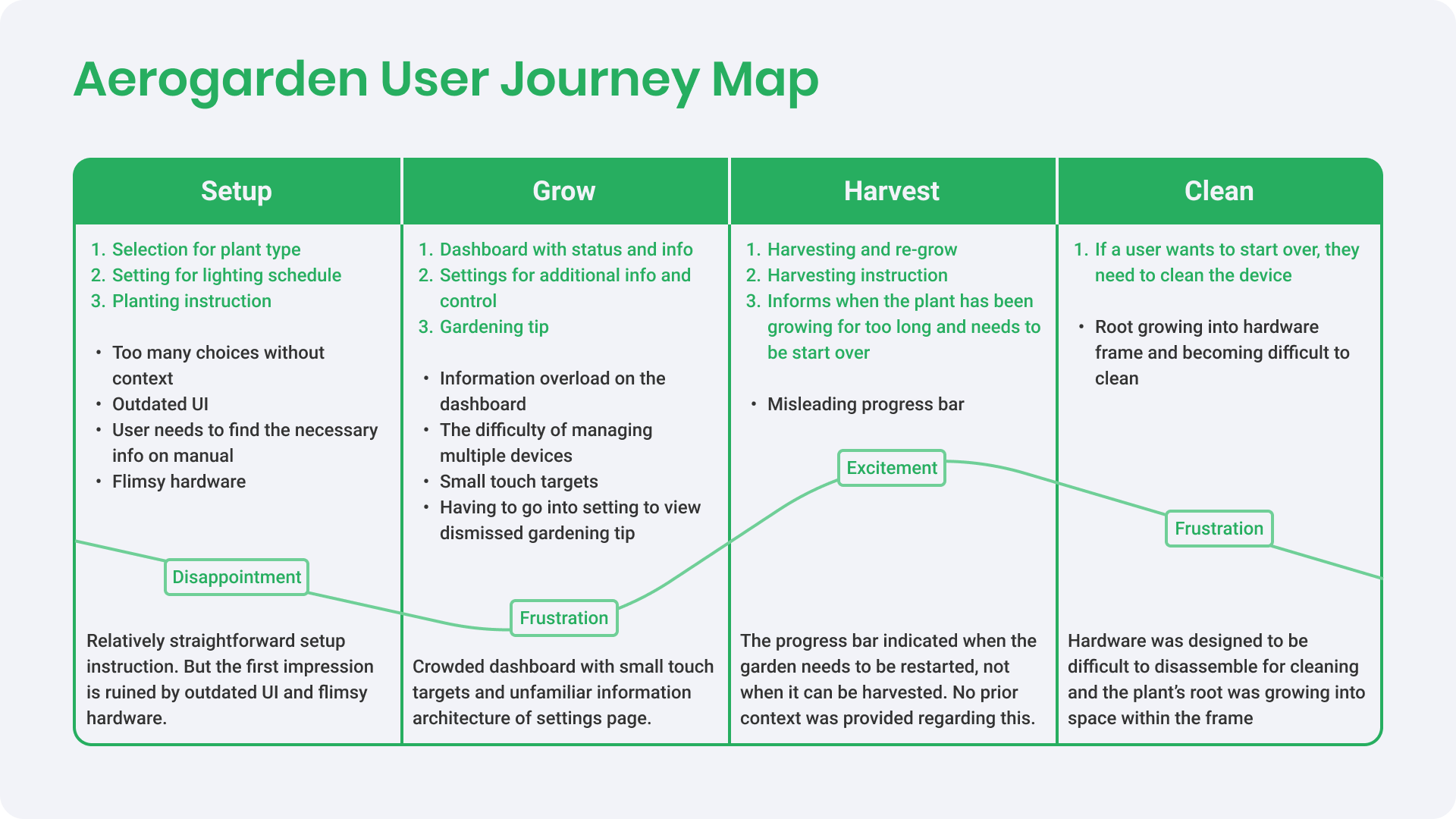 Aerogarden User Journey Map

Setup

1. Selection for plant type
2. Setting for lighting schedule
3. Planting instruction

• Too many choices without context
• Outdated UI
• User needs to find the necessary info on manual
• Flimsy hardware

Disappointment

Relatively straightforward setup instruction. But the first impression is ruined by outdated UI and flimsy hardware.

Grow

1. Dashboard with status and info
2. Settings for additional info and control
3. Gardening tip

• Information overload on the dashboard
• The difficulty of managing multiple devices
• Small touch targets
• Having to go into setting to view dismissed gardening tip

Frustration

Crowded dashboard with small touch targets and unfamiliar information architecture of settings page.

Harvest

1. Harvesting and re-grow
2. Harvesting instruction
3. Informs when the plant has been growing for too long and needs to be start over

• Misleading progress bar

Excitement

The progress bar indicated when the garden needs to be restarted, not when it can be harvested. No prior context was provided regarding this.

Clean

1. If a user wants to start over, they need to clean the device

• Root growing into hardware frame and becoming difficult to clean

Frustration

Hardware was designed to be difficult to disassemble for cleaning and the plant's root was growing into space within the frame